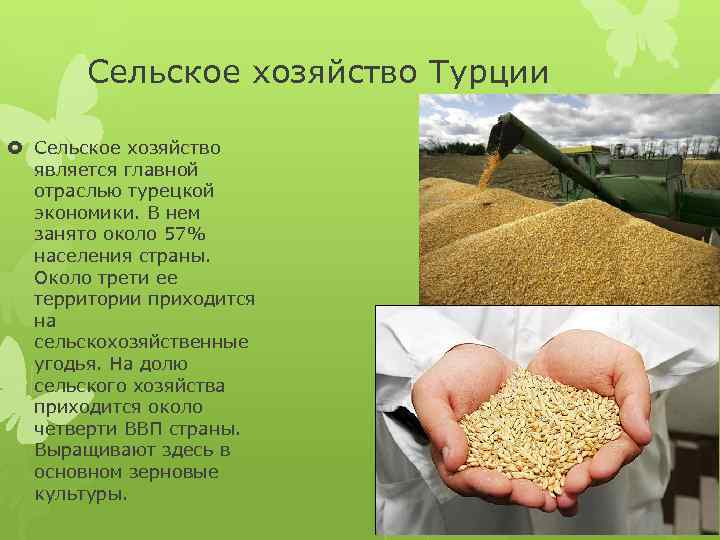 Сельское хозяйство Турции

Сельское хозяйство является главной отраслью турецкой экономики. В нем занято около 57% населения страны. Около трети ее территории приходится на сельскохозяйственные угодья. На долю сельского хозяйства приходится около четверти ВВП страны. Выращивают здесь в основном зерновые культуры.